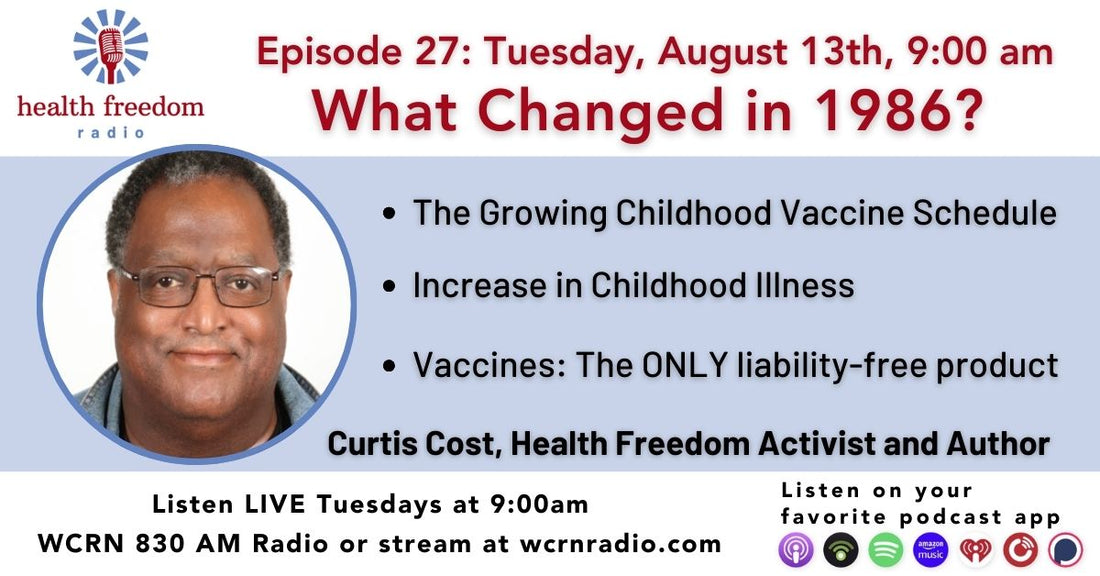 health freedom radio

Episode 27: Tuesday, August 13th, 9:00 am

What Changed in 1986?

• The Growing Childhood Vaccine Schedule

• Increase in Childhood Illness

• Vaccines: The ONLY liability-free product

Curtis Cost, Health Freedom Activist and Author

Listen LIVE Tuesdays at 9:00am
WCRN 830 AM Radio or stream at wcrnradio.com

Listen on your favorite podcast app

amazon music